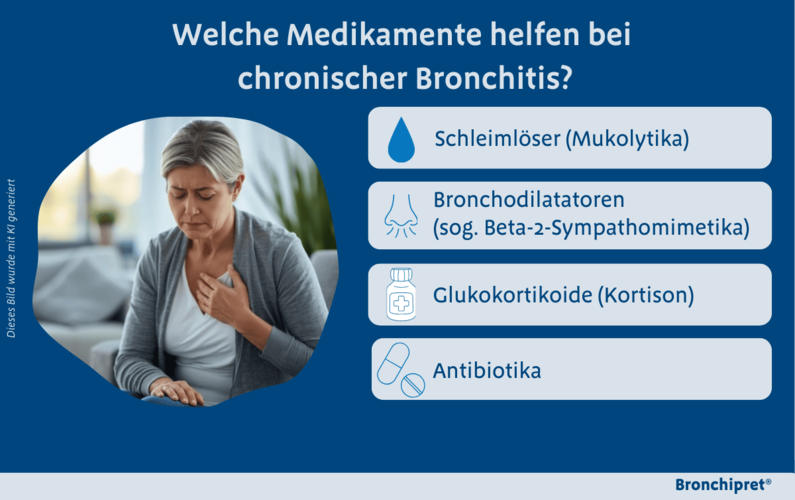 Welche Medikamente helfen bei chronischer Bronchitis?

Dieses Bild wurde mit KI generiert

Schleimlöser (Mukolytika)

Bronchodilatatoren (sog. Beta-2-Sympathomimetika)

Glukokortikoide (Kortison)

Antibiotika

Bronchipret®